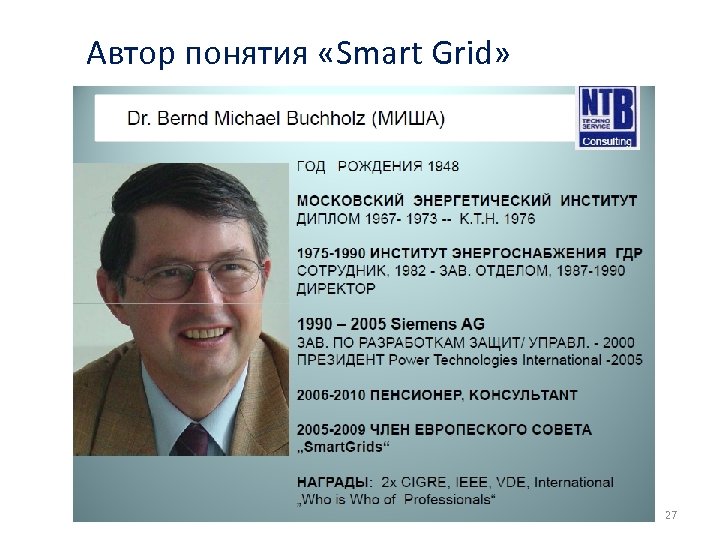 Автор понятия «Smart Grid»

Dr. Bernd Michael Buchholz (МИША)

NTB
TECHNO SERVICE
Consulting

ГОД РОЖДЕНИЯ 1948

МОСКОВСКИЙ ЭНЕРГЕТИЧЕСКИЙ ИНСТИТУТ
ДИПЛОМ 1967- 1973 -- К.Т.Н. 1976

1975-1990 ИНСТИТУТ ЭНЕРГОСНАБЖЕНИЯ ГДР
СОТРУДНИК, 1982 - ЗАВ. ОТДЕЛОМ, 1987-1990 ДИРЕКТОР

1990 – 2005 Siemens AG
ЗАВ. ПО РАЗРАБОТКАМ ЗАЩИТ/ УПРАВЛ. - 2000
ПРЕЗИДЕНТ Power Technologies International -2005

2006-2010 ПЕНСИОНЕР, КОНСУЛЬТАНТ

2005-2009 ЧЛЕН ЕВРОПЕСКОГО СОВЕТА „SmartGrids“

НАГРАДЫ: 2x CIGRE, IEEE, VDE, International „Who is Who of Professionals“

27